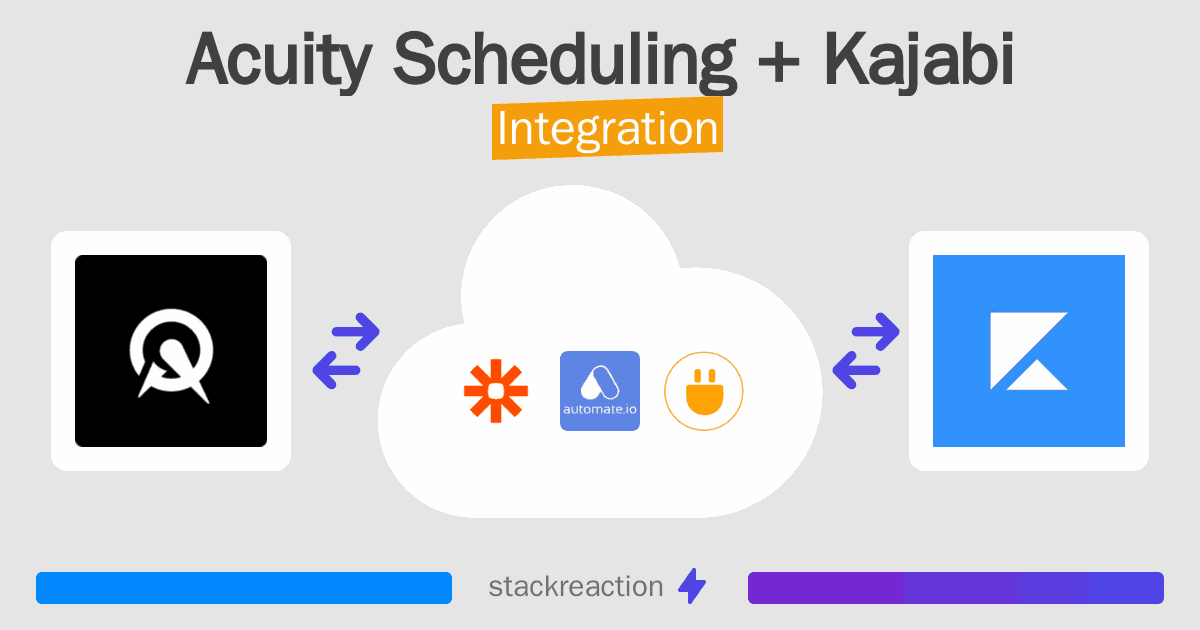 Acuity Scheduling + Kajabi
Integration

automate.io

stackreaction